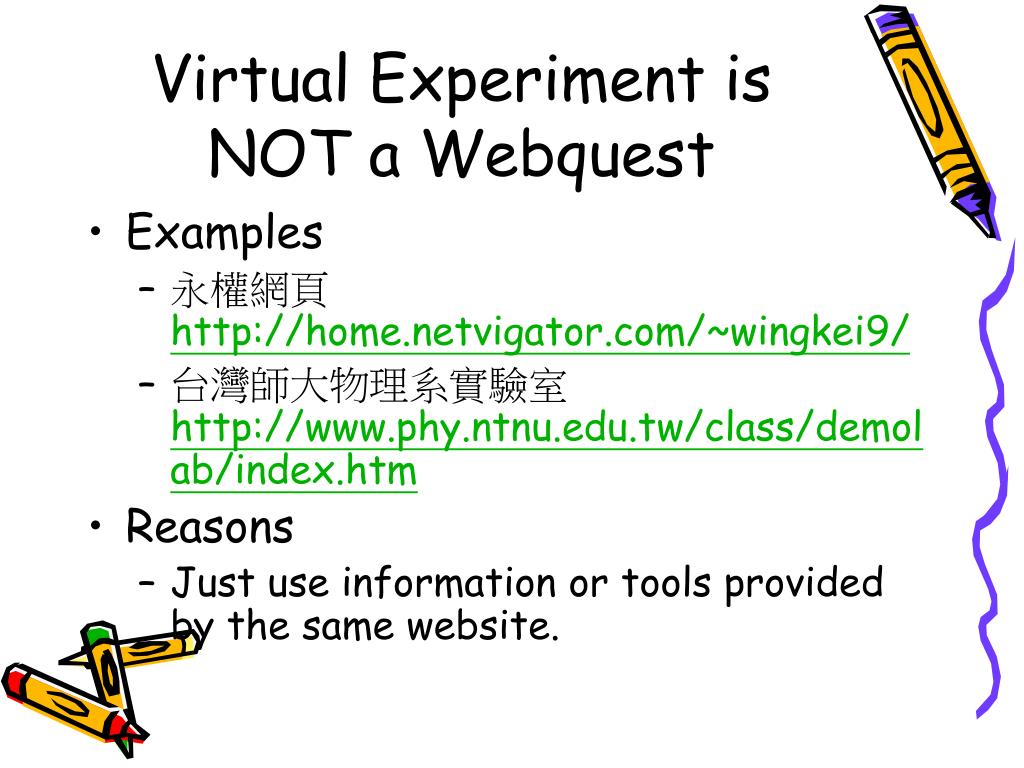 Virtual Experiment is NOT a Webquest

• Examples
– 永權網頁 http://home.netvigator.com/~wingkei9/
– 台灣師大物理系實驗室 http://www.phy.ntnu.edu.tw/class/demolab/index.htm

• Reasons
– Just use information or tools provided by the same website.